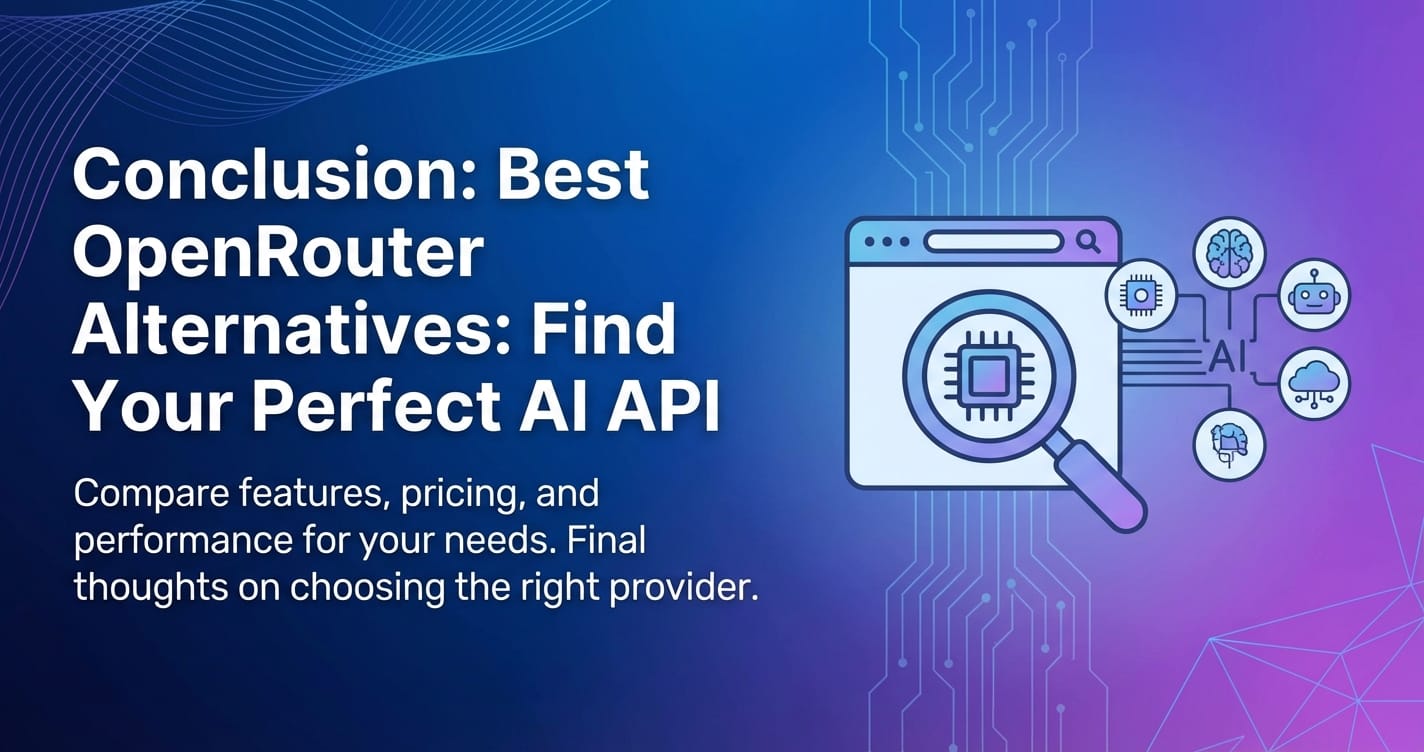 Conclusion: Best OpenRouter Alternatives: Find Your Perfect AI API

Compare features, pricing, and performance for your needs. Final thoughts on choosing the right provider.

AI